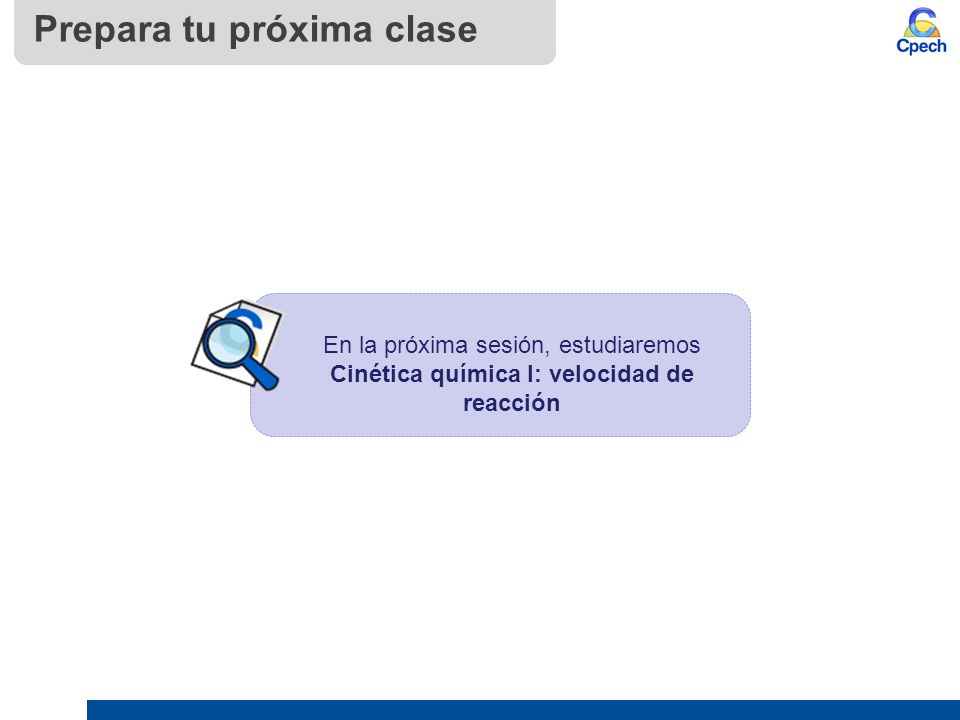 Prepara tu próxima clase

Cpech

En la próxima sesión, estudiaremos
Cinética química I: velocidad de reacción